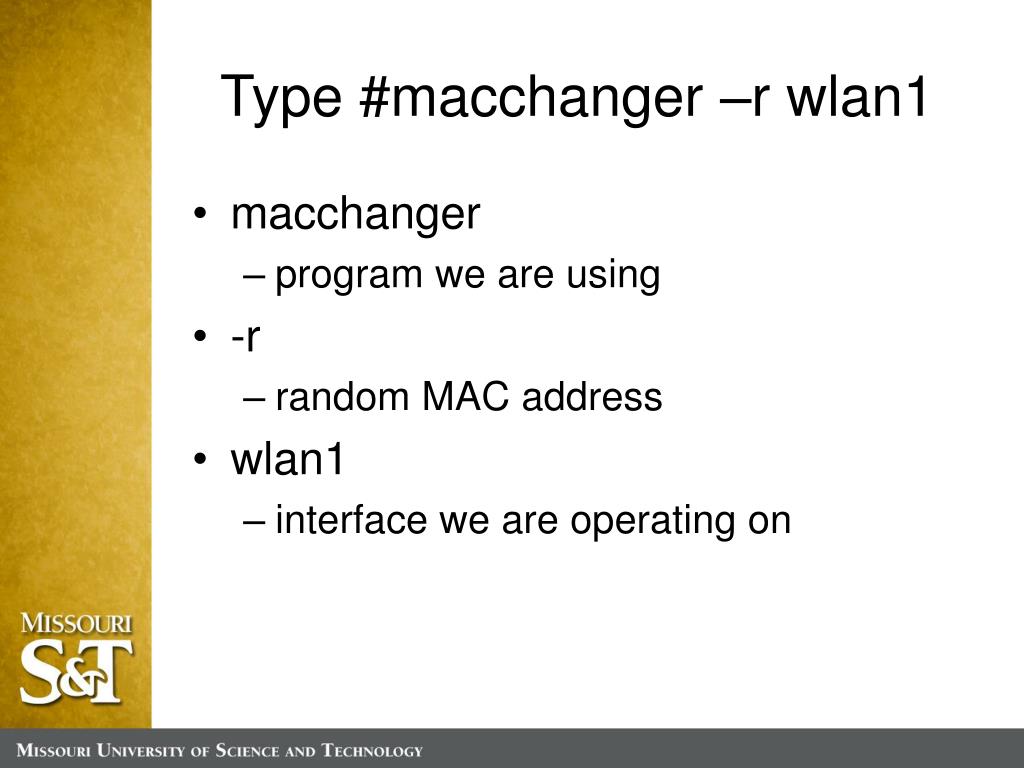 Type #macchanger –r wlan1

• macchanger
– program we are using
• -r
– random MAC address
• wlan1
– interface we are operating on

MISSOURI
S&T

MISSOURI UNIVERSITY OF SCIENCE AND TECHNOLOGY